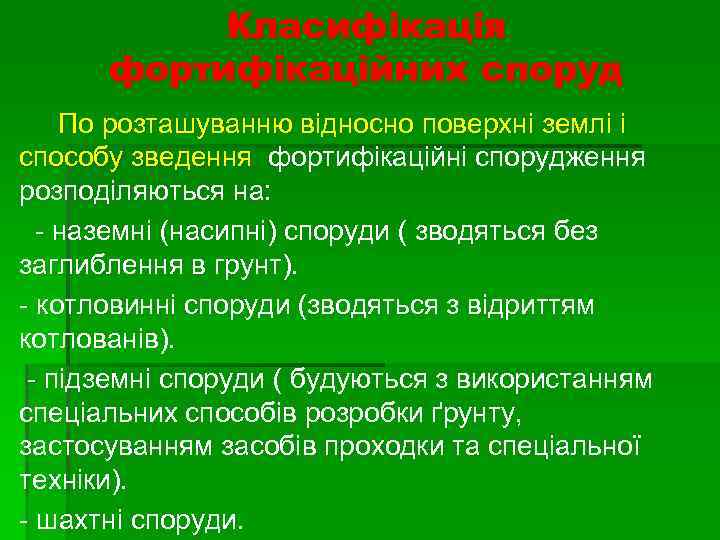 Класифікація фортифікаційних споруд

По розташуванню відносно поверхні землі і способу зведення фортифікаційні спорудження розподіляються на:

- наземні (насипні) споруди ( зводяться без заглиблення в грунт).

- котловинні споруди (зводяться з відриттям котлованів).

- підземні споруди ( будуються з використанням спеціальних способів розробки ґрунту, застосуванням засобів проходки та спеціальної техніки).

- шахтні споруди.